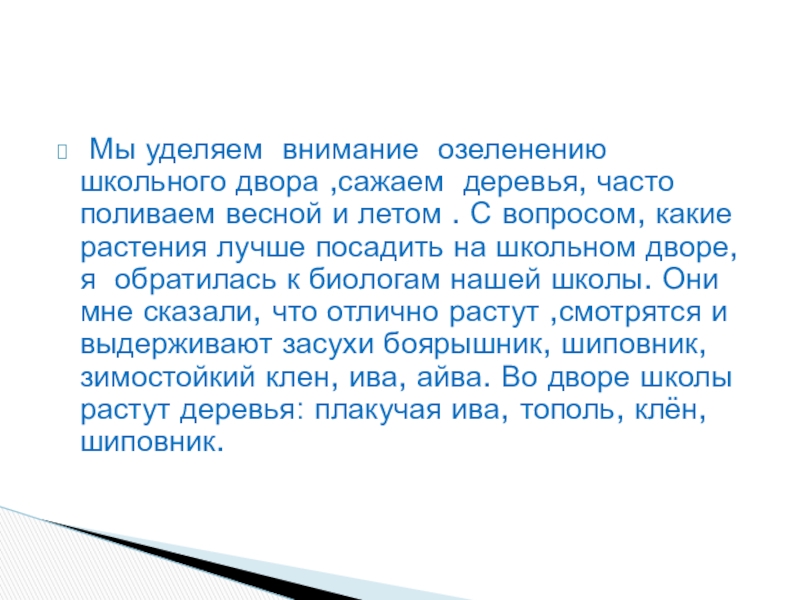 Мы уделяем внимание озеленению школьного двора ,сажаем деревья, часто поливаем весной и летом . С вопросом, какие растения лучше посадить на школьном дворе, я обратилась к биологам нашей школы. Они мне сказали, что отлично растут ,смотрятся и выдерживают засухи боярышник, шиповник, зимостойкий клен, ива, айва. Во дворе школы растут деревья: плакучая ива, тополь, клён, шиповник.